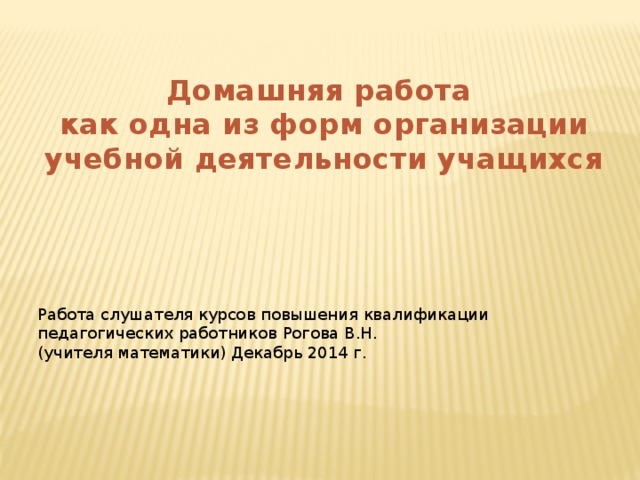 Домашняя работа как одна из форм организации учебной деятельности учащихся

Работа слушателя курсов повышения квалификации педагогических работников Рогова В.Н. (учителя математики) Декабрь 2014 г.